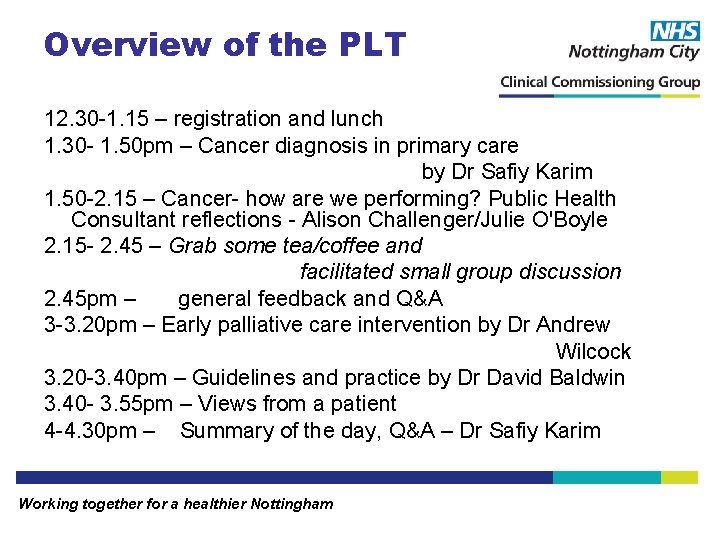 Overview of the PLT

NHS
Nottingham City
Clinical Commissioning Group

12.30-1.15 – registration and lunch
1.30- 1.50pm – Cancer diagnosis in primary care by Dr Safiy Karim
1.50-2.15 – Cancer- how are we performing? Public Health Consultant reflections - Alison Challenger/Julie O'Boyle
2.15- 2.45 – Grab some tea/coffee and facilitated small group discussion
2.45pm – general feedback and Q&A
3-3.20pm – Early palliative care intervention by Dr Andrew Wilcock
3.20-3.40pm – Guidelines and practice by Dr David Baldwin
3.40- 3.55pm – Views from a patient
4-4.30pm – Summary of the day, Q&A – Dr Safiy Karim

Working together for a healthier Nottingham